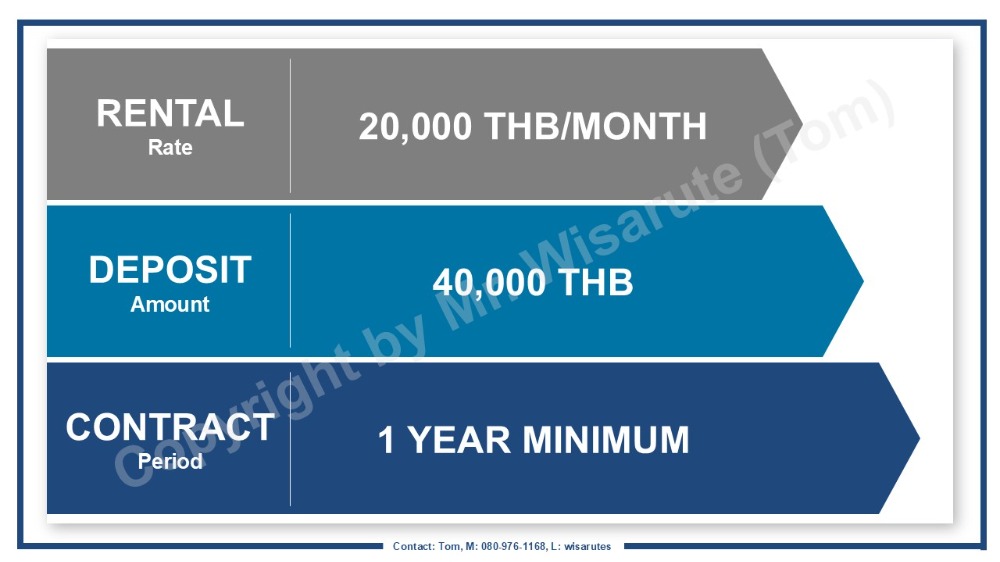 RENTAL
Rate

20,000 THB/MONTH

DEPOSIT
Amount

40,000 THB

CONTRACT
Period

1 YEAR MINIMUM

Copyright by Mr. Wisarute (Tom)

Contact: Tom, M: 080-976-1168, L: wisarutes